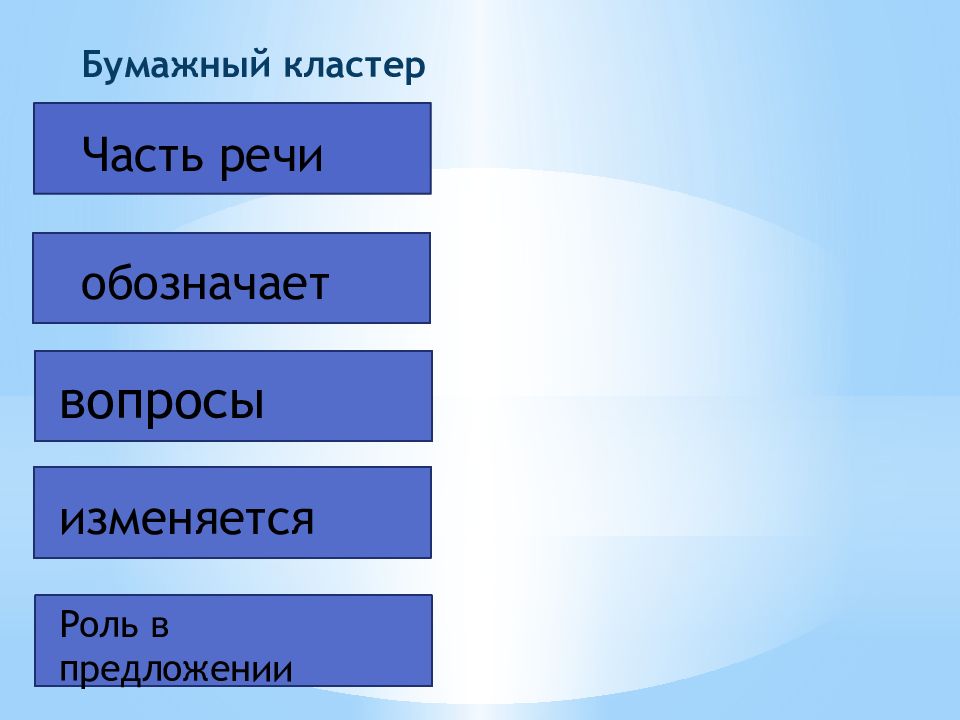 Бумажный кластер

Часть речи

обозначает

вопросы

изменяется

Роль в предложении